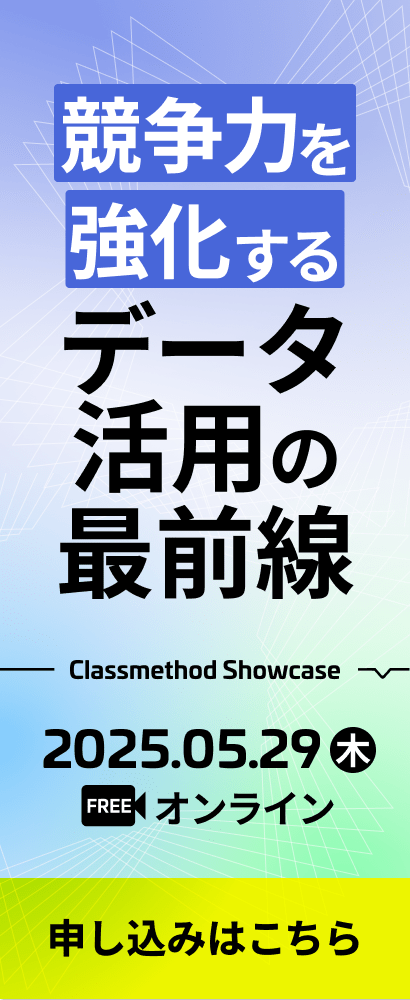 競争力を
強化する
データ
活用の
最前線

Classmethod Showcase

2025.05.29 木

FREE オンライン

申し込みはこちら